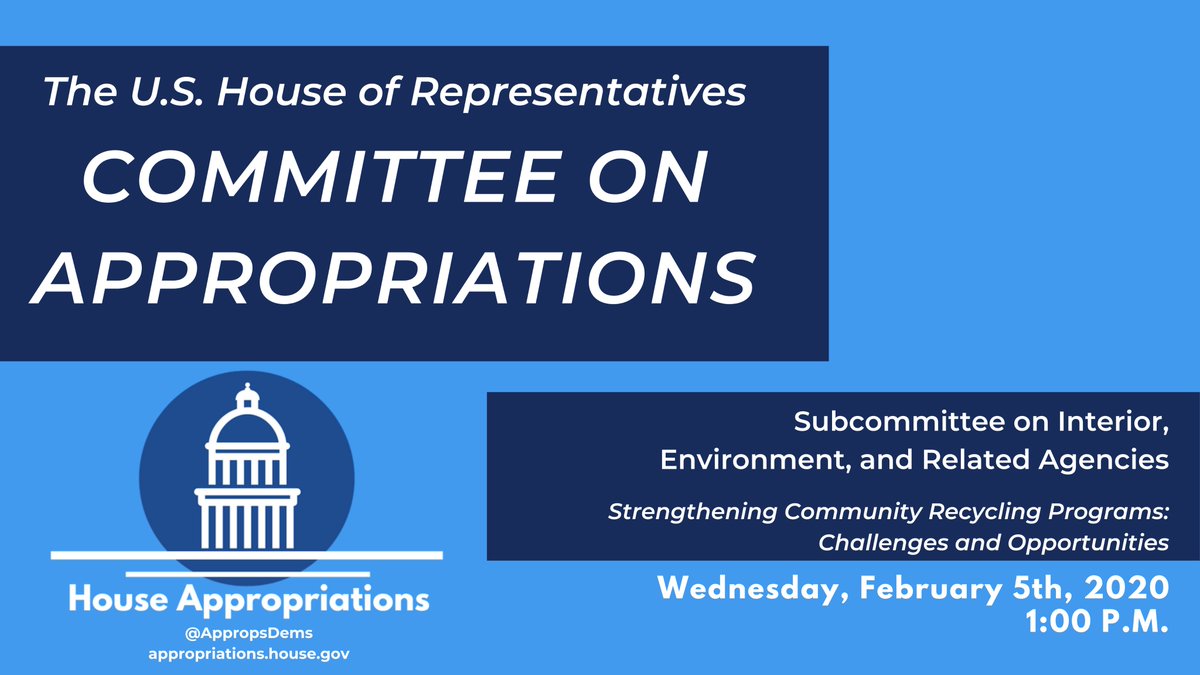 The U.S. House of Representatives
COMMITTEE ON APPROPRIATIONS

House Appropriations
@AppropsDems
appropriations.house.gov

Subcommittee on Interior, Environment, and Related Agencies

Strengthening Community Recycling Programs: Challenges and Opportunities

Wednesday, February 5th, 2020
1:00 P.M.